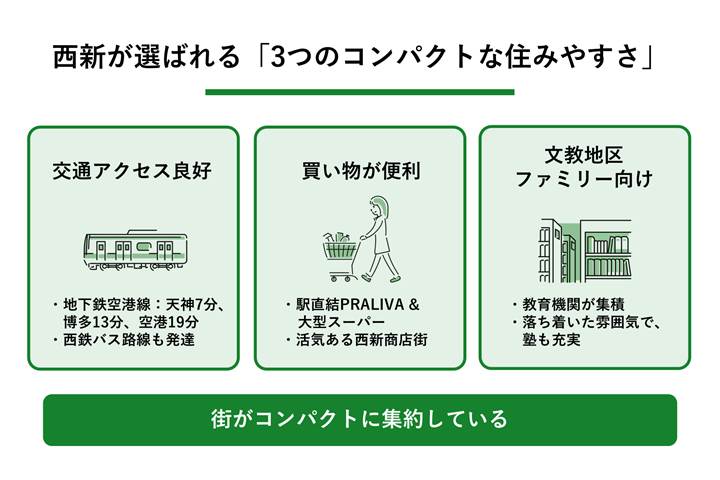 西新が選ばれる「3つのコンパクトな住みやすさ」

交通アクセス良好

・地下鉄空港線：天神7分、博多13分、空港19分
・西鉄バス路線も発達

買い物が便利

・駅直結PRALIVA & 大型スーパー
・活気ある西新商店街

文教地区
ファミリー向け

・教育機関が集積
・落ち着いた雰囲気で、塾も充実

街がコンパクトに集約している